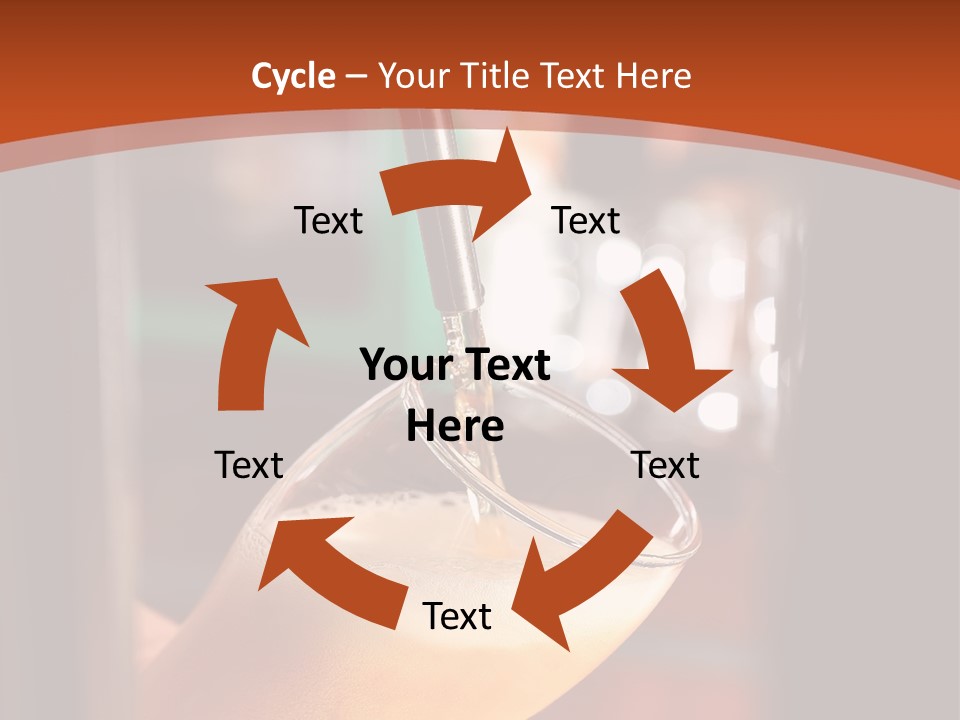 Cycle – Your Title Text Here

Text

Text

Your Text Here

Text

Text

Text